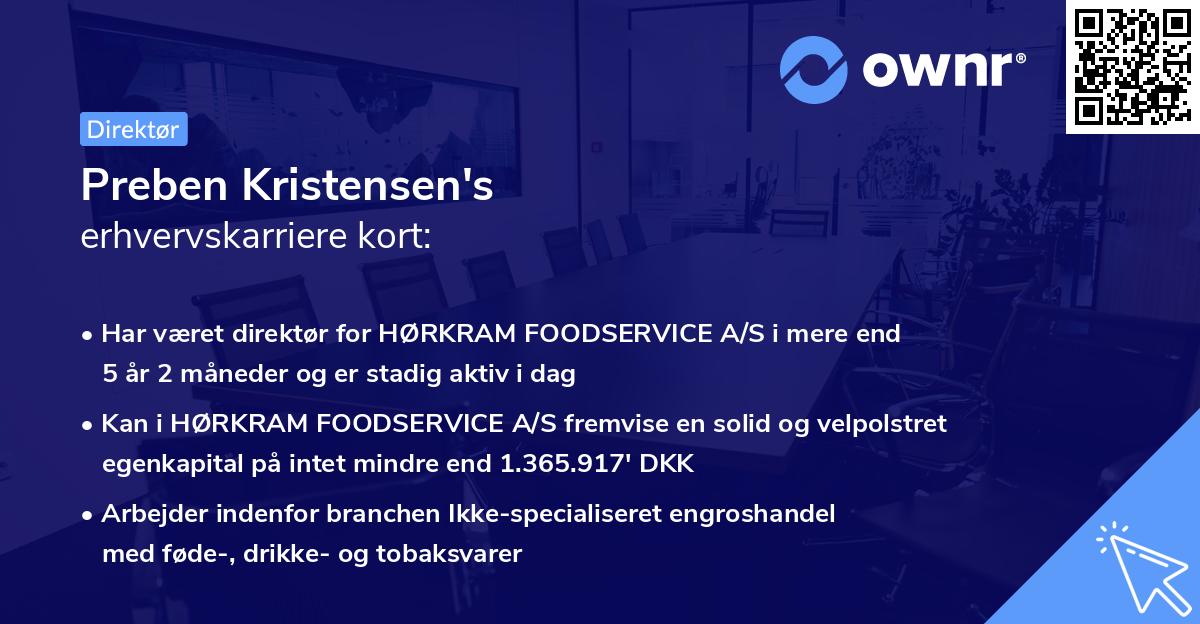 ownr®

Direktør

Preben Kristensen's
erhvervskarriere kort:

• Har været direktør for HØRKRAM FOODSERVICE A/S i mere end 5 år 2 måneder og er stadig aktiv i dag

• Kan i HØRKRAM FOODSERVICE A/S fremvise en solid og velpolstret egenkapital på intet mindre end 1.365.917' DKK

• Arbejder indenfor branchen Ikke-specialiseret engroshandel med føde-, drikke- og tobaksvarer